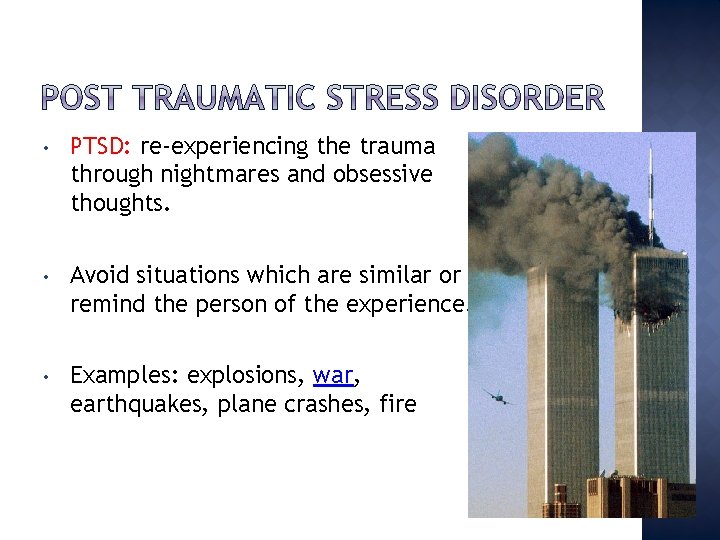 POST TRAUMATIC STRESS DISORDER

• PTSD: re-experiencing the trauma through nightmares and obsessive thoughts.

• Avoid situations which are similar or remind the person of the experience.

• Examples: explosions, war, earthquakes, plane crashes, fire